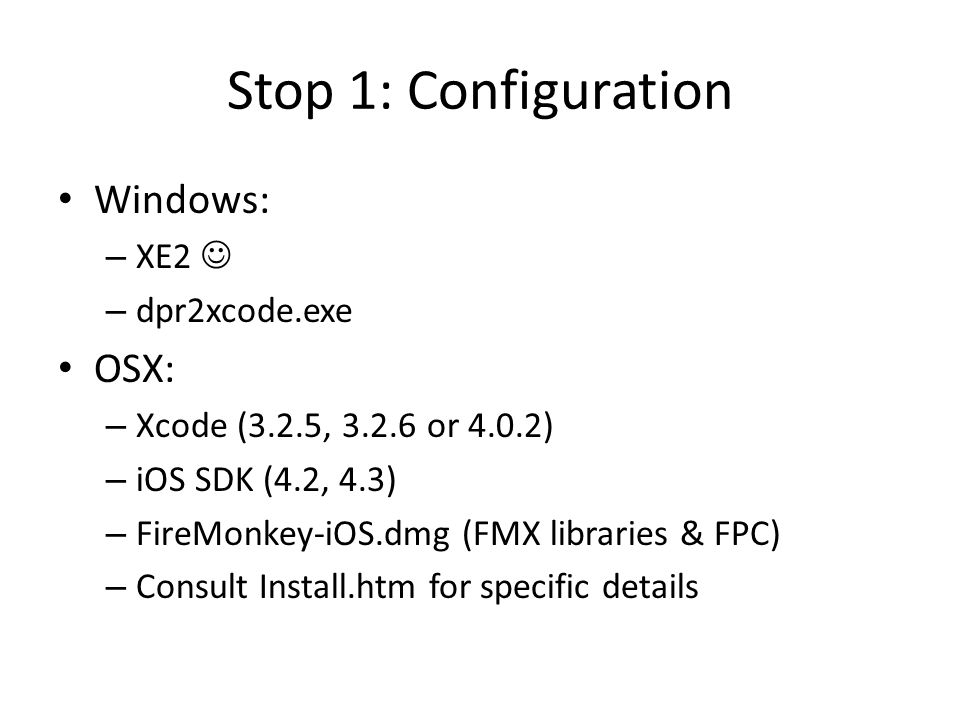 Stop 1: Configuration

• Windows:
– XE2 ☺
– dpr2xcode.exe
• OSX:
– Xcode (3.2.5, 3.2.6 or 4.0.2)
– iOS SDK (4.2, 4.3)
– FireMonkey-iOS.dmg (FMX libraries & FPC)
– Consult Install.htm for specific details